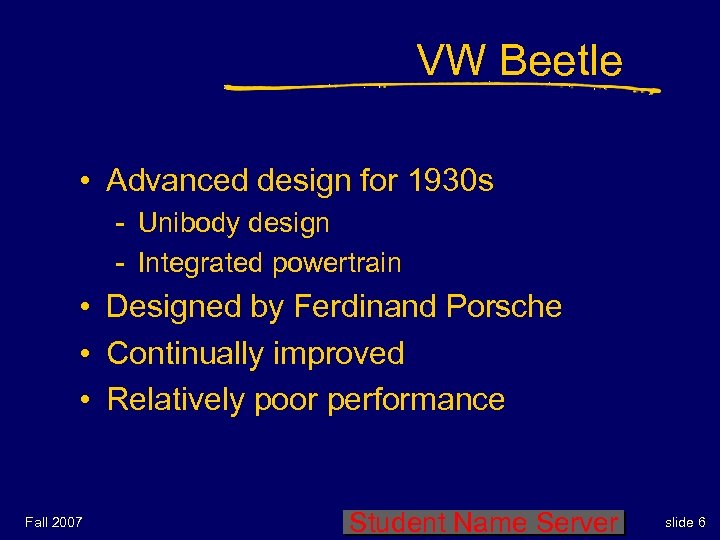 VW Beetle

• Advanced design for 1930s
- Unibody design
- Integrated powertrain
• Designed by Ferdinand Porsche
• Continually improved
• Relatively poor performance

Fall 2007

Student Name Server

slide 6